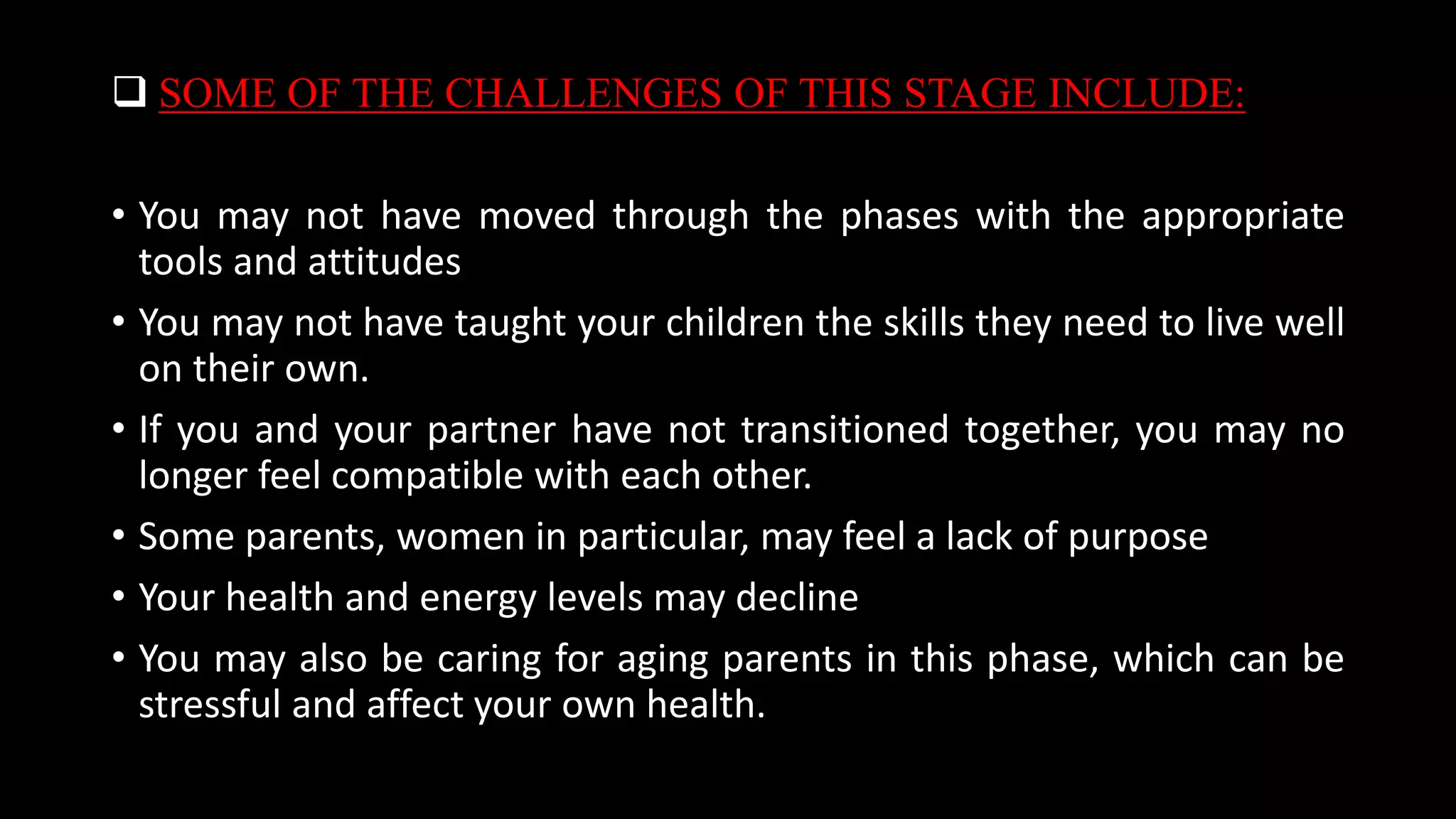 ❑ SOME OF THE CHALLENGES OF THIS STAGE INCLUDE:

• You may not have moved through the phases with the appropriate tools and attitudes

• You may not have taught your children the skills they need to live well on their own.

• If you and your partner have not transitioned together, you may no longer feel compatible with each other.

• Some parents, women in particular, may feel a lack of purpose

• Your health and energy levels may decline

• You may also be caring for aging parents in this phase, which can be stressful and affect your own health.